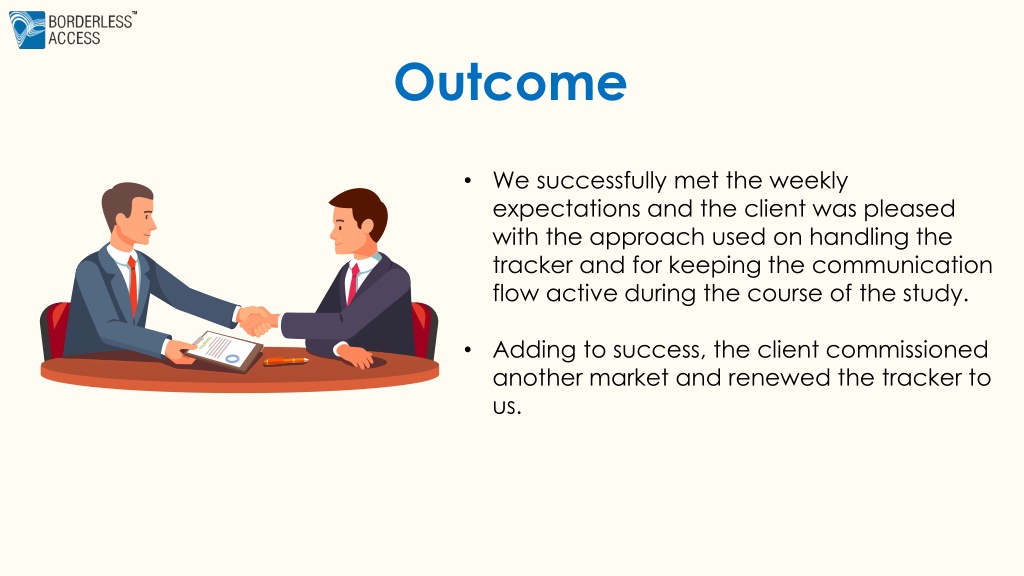 BORDERLESS™ ACCESS

Outcome

• We successfully met the weekly expectations and the client was pleased with the approach used on handling the tracker and for keeping the communication flow active during the course of the study.

• Adding to success, the client commissioned another market and renewed the tracker to us.